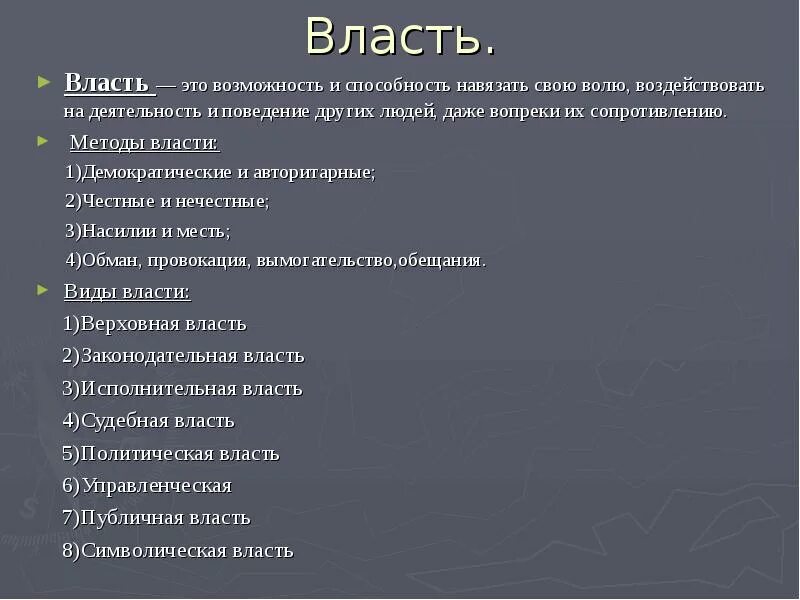 Власть.

Власть — это возможность и способность навязать свою волю, воздействовать на деятельность и поведение других людей, даже вопреки их сопротивлению.

Методы власти:

1)Демократические и авторитарные;

2)Честные и нечестные;

3)Насилии и месть;

4)Обман, провокация, вымогательство,обещания.

Виды власти:

1)Верховная власть

2)Законодательная власть

3)Исполнительная власть

4)Судебная власть

5)Политическая власть

6)Управленческая

7)Публичная власть

8)Символическая власть